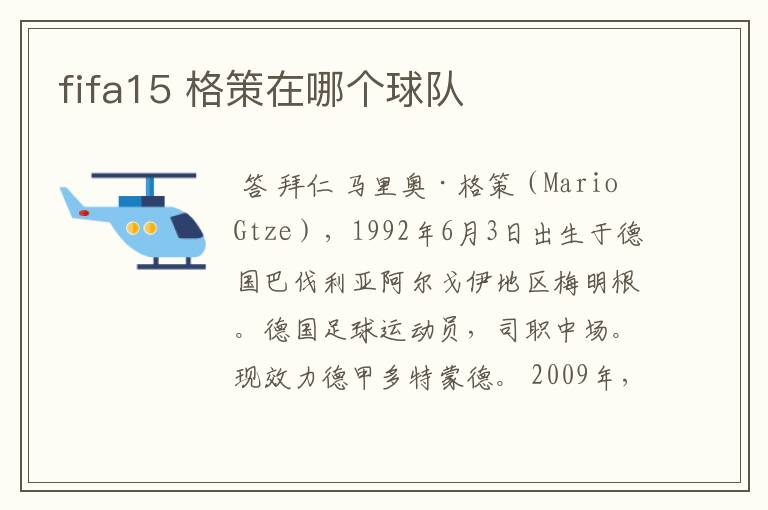 fifa15 格策在哪个球队

答 拜仁 马里奥·格策（Mario Gtze），1992年6月3日出生于德国巴伐利亚阿尔戈伊地区梅明根。德国足球运动员，司职中场。现效力德甲多特蒙德。2009年，